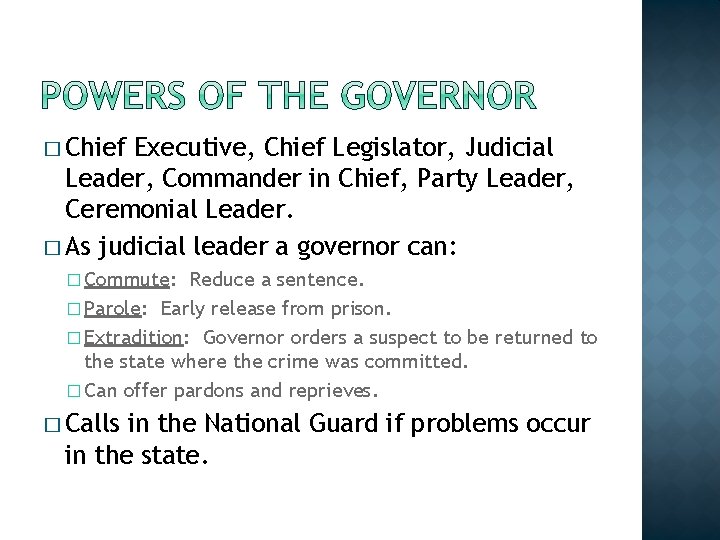 POWERS OF THE GOVERNOR

□ Chief Executive, Chief Legislator, Judicial Leader, Commander in Chief, Party Leader, Ceremonial Leader.

□ As judicial leader a governor can:

□ Commute: Reduce a sentence.

□ Parole: Early release from prison.

□ Extradition: Governor orders a suspect to be returned to the state where the crime was committed.

□ Can offer pardons and reprieves.

□ Calls in the National Guard if problems occur in the state.